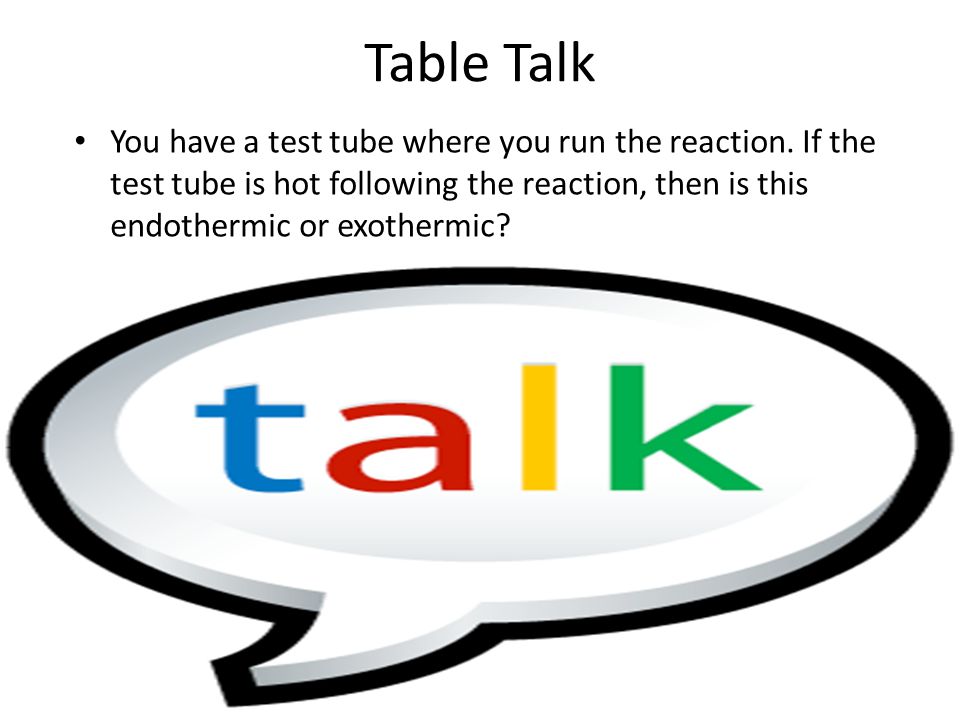 Table Talk

• You have a test tube where you run the reaction. If the test tube is hot following the reaction, then is this endothermic or exothermic?

talk